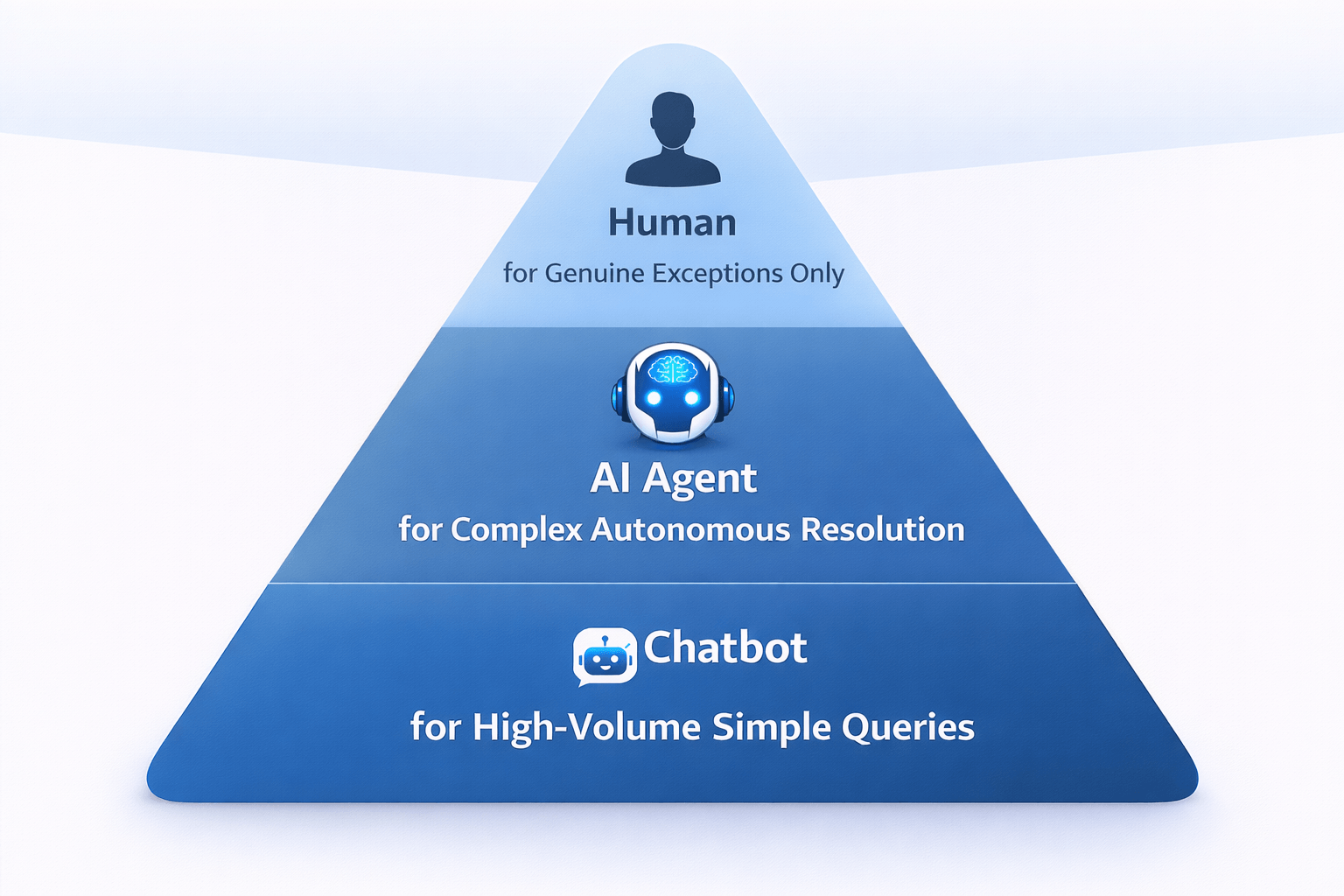 Human

for Genuine Exceptions Only

AI Agent

for Complex Autonomous Resolution

Chatbot

for High-Volume Simple Queries